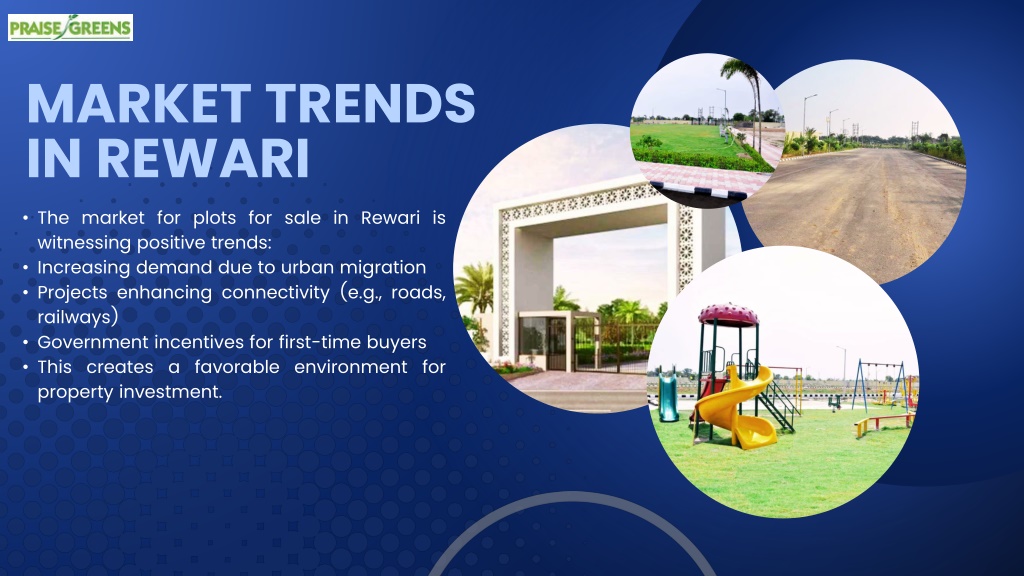 PRAISE GREENS

MARKET TRENDS IN REWARI

• The market for plots for sale in Rewari is witnessing positive trends:
• Increasing demand due to urban migration
• Projects enhancing connectivity (e.g., roads, railways)
• Government incentives for first-time buyers
• This creates a favorable environment for property investment.